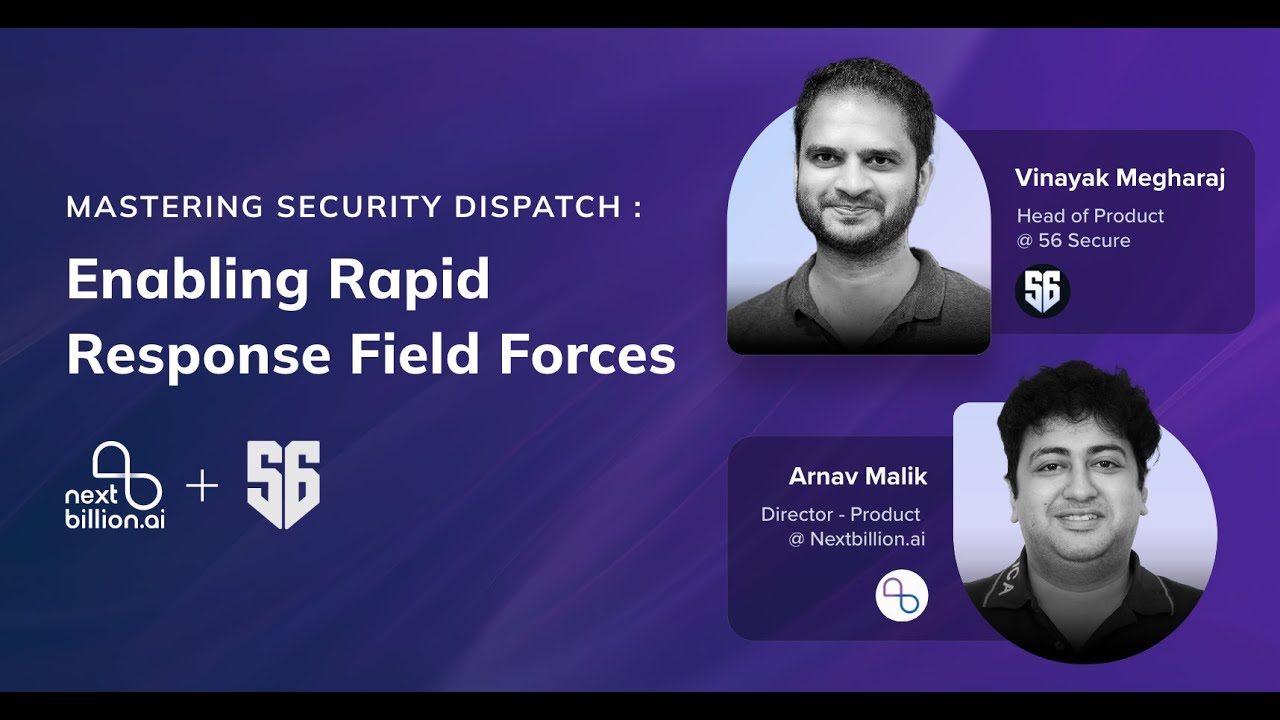 MASTERING SECURITY DISPATCH :

Enabling Rapid Response Field Forces

next billion.ai + 56

Vinayak Megharaj
Head of Product
@ 56 Secure

56

Arnav Malik
Director - Product
@ Nextbillion.ai